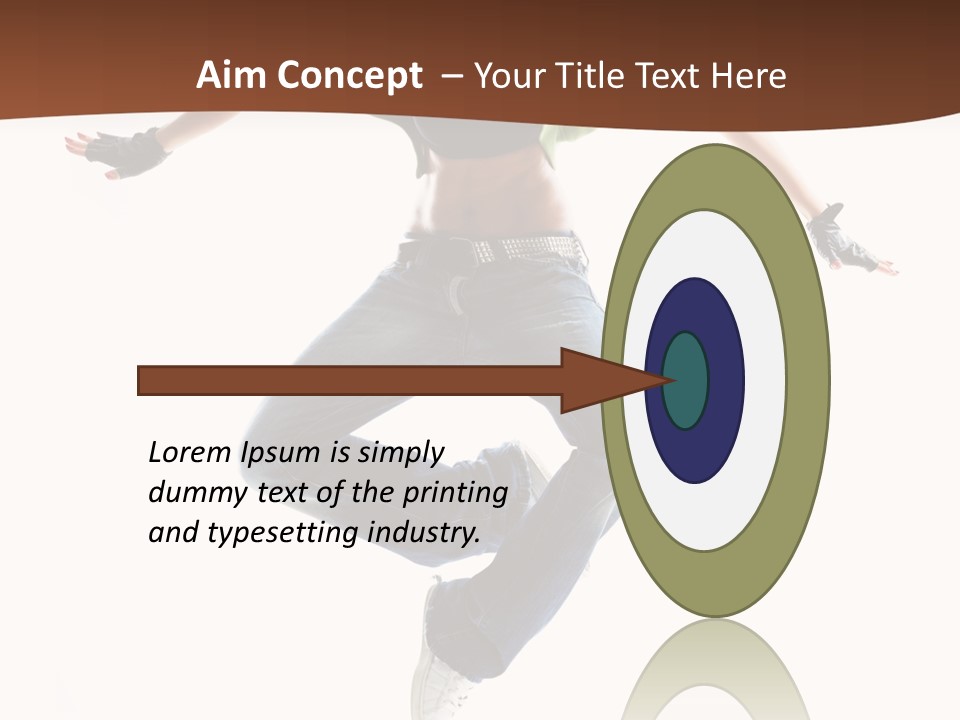 Aim Concept – Your Title Text Here

Lorem Ipsum is simply dummy text of the printing and typesetting industry.